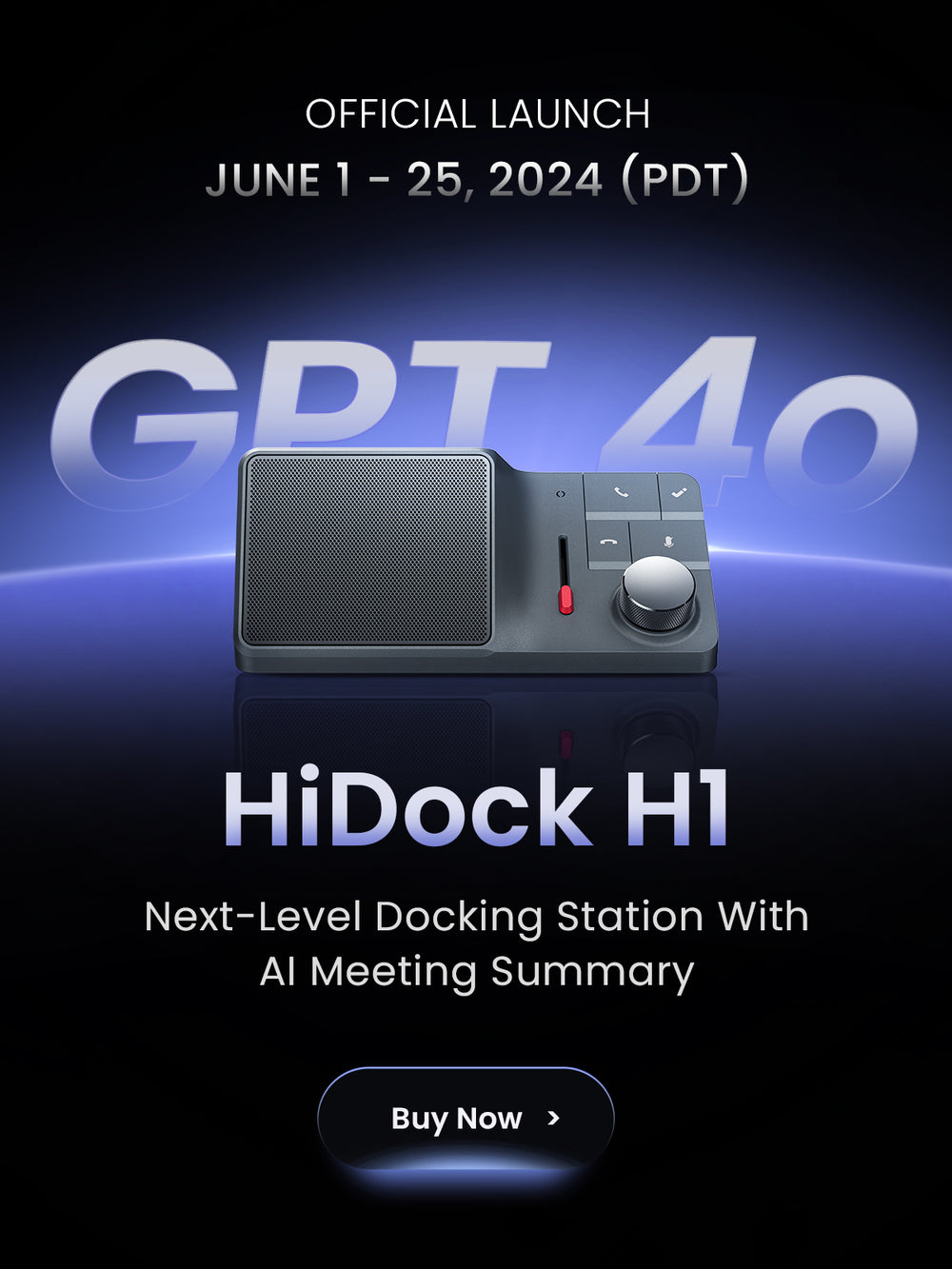 OFFICIAL LAUNCH
JUNE 1 - 25, 2024 (PDT)

GPT 4o

HiDock H1

Next-Level Docking Station With AI Meeting Summary

Buy Now >